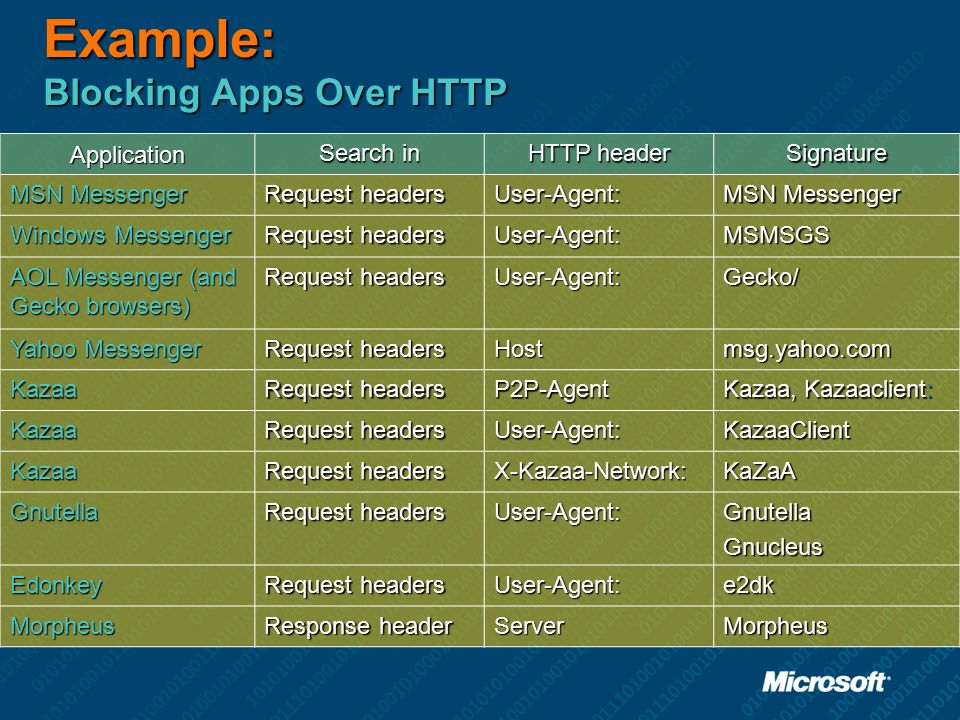 Example:
Blocking Apps Over HTTP

| Application | Search in | HTTP header | Signature |
|---|---|---|---|
| MSN Messenger | Request headers | User-Agent: | MSN Messenger |
| Windows Messenger | Request headers | User-Agent: | MSMSGS |
| AOL Messenger (and Gecko browsers) | Request headers | User-Agent: | Gecko/ |
| Yahoo Messenger | Request headers | Host | msg.yahoo.com |
| Kazaa | Request headers | P2P-Agent | Kazaa, Kazaaclient: |
| Kazaa | Request headers | User-Agent: | KazaaClient |
| Kazaa | Request headers | X-Kazaa-Network: | KaZaA |
| Gnutella | Request headers | User-Agent: | Gnutella Gnucleus |
| Edonkey | Request headers | User-Agent: | e2dk |
| Morpheus | Response header | Server | Morpheus |

Microsoft